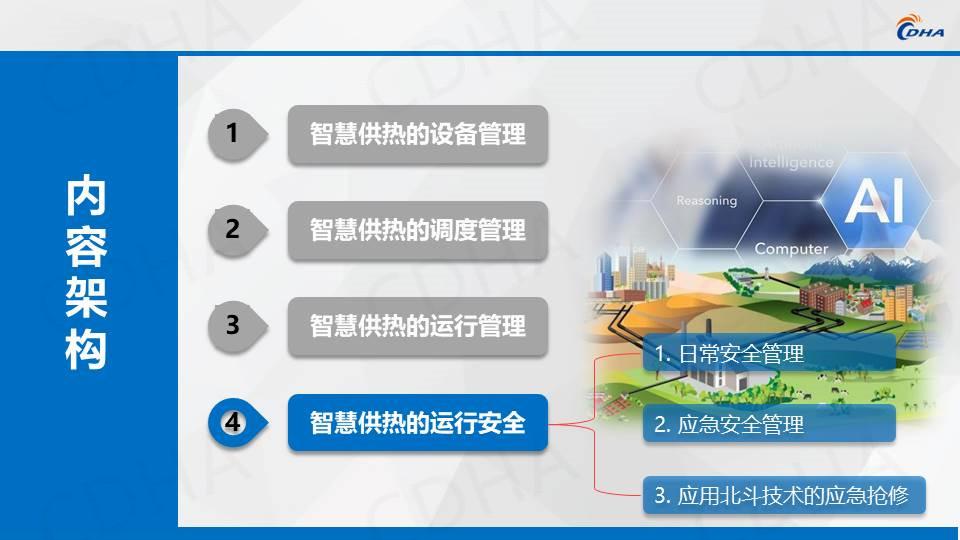 CDHA

内容架构

1 智慧供热的设备管理

2 智慧供热的调度管理

3 智慧供热的运行管理

4 智慧供热的运行安全

Intelligence

Reasoning

AI

Computer

1. 日常安全管理

2. 应急安全管理

3. 应用北斗技术的应急抢修